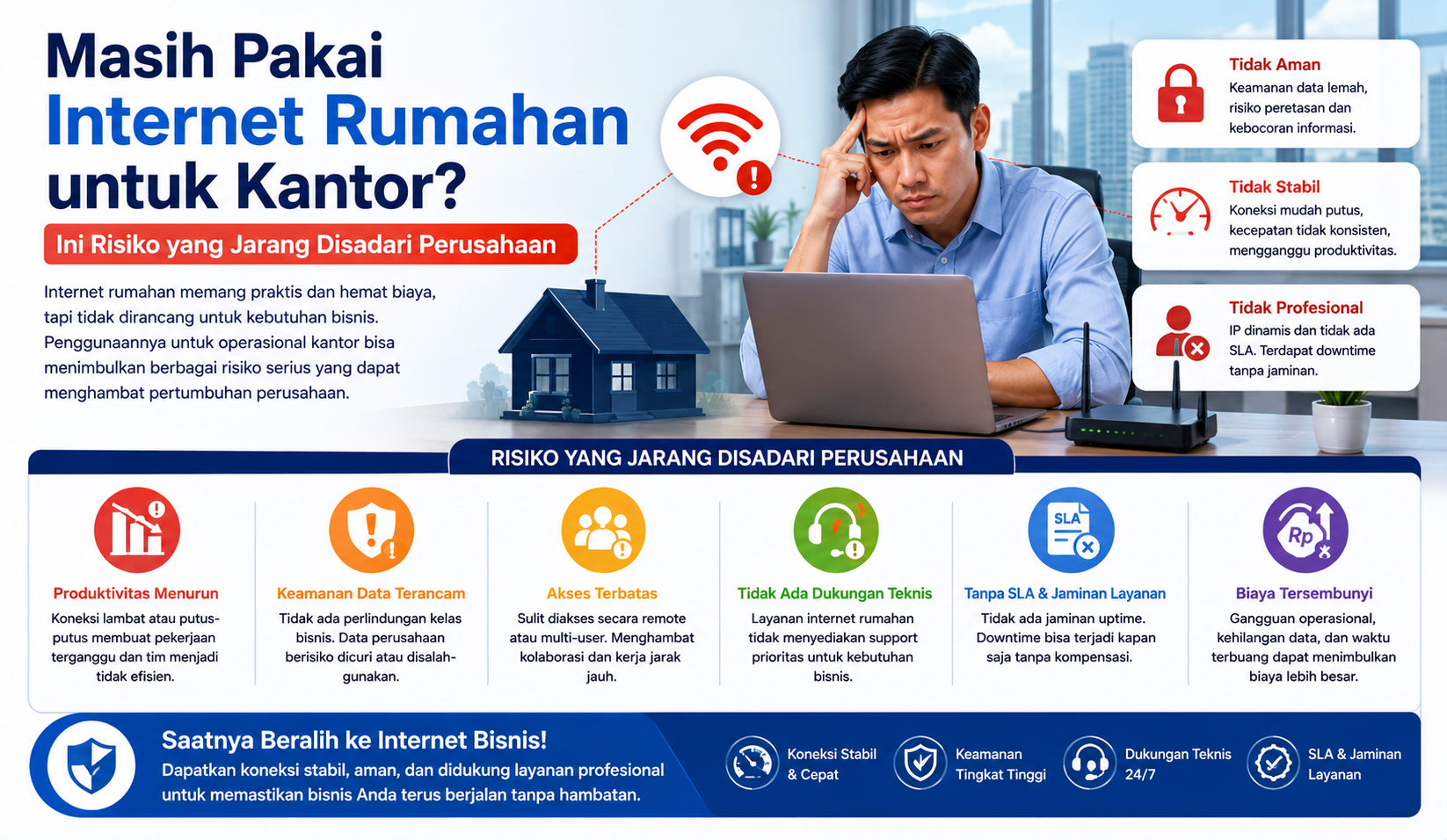 Masih Pakai Internet Rumahan untuk Kantor?

Ini Risiko yang Jarang Disadari Perusahaan

Internet rumahan memang praktis dan hemat biaya, tapi tidak dirancang untuk kebutuhan bisnis. Penggunaannya untuk operasional kantor bisa menimbulkan berbagai risiko serius yang dapat menghambat pertumbuhan perusahaan.

Tidak Aman
Keamanan data lemah, risiko peretasan dan kebocoran informasi.

Tidak Stabil
Koneksi mudah putus, kecepatan tidak konsisten, mengganggu produktivitas.

Tidak Profesional
IP dinamis dan tidak ada SLA. Terdapat downtime tanpa jaminan.

RISIKO YANG JARANG DISADARI PERUSAHAAN

Produktivitas Menurun
Koneksi lambat atau putus-putus membuat pekerjaan terganggu dan tim menjadi tidak efisien.

Keamanan Data Terancam
Tidak ada perlindungan kelas bisnis. Data perusahaan berisiko dicuri atau disalahgunakan.

Akses Terbatas
Sulit diakses secara remote atau multi-user. Menghambat kolaborasi dan kerja jarak jauh.

Tidak Ada Dukungan Teknis
Layanan internet rumahan tidak menyediakan support prioritas untuk kebutuhan bisnis.

SLA

Tanpa SLA & Jaminan Layanan
Tidak ada jaminan uptime. Downtime bisa terjadi kapan saja tanpa kompensasi.

Rp

Biaya Tersembunyi
Gangguan operasional, kehilangan data, dan waktu terbuang dapat menimbulkan biaya lebih besar.

Saatnya Beralih ke Internet Bisnis!
Dapatkan koneksi stabil, aman, dan didukung layanan profesional untuk memastikan bisnis Anda terus berjalan tanpa hambatan.

Koneksi Stabil & Cepat

Keamanan Tingkat Tinggi

Dukungan Teknis 24/7

SLA & Jaminan Layanan